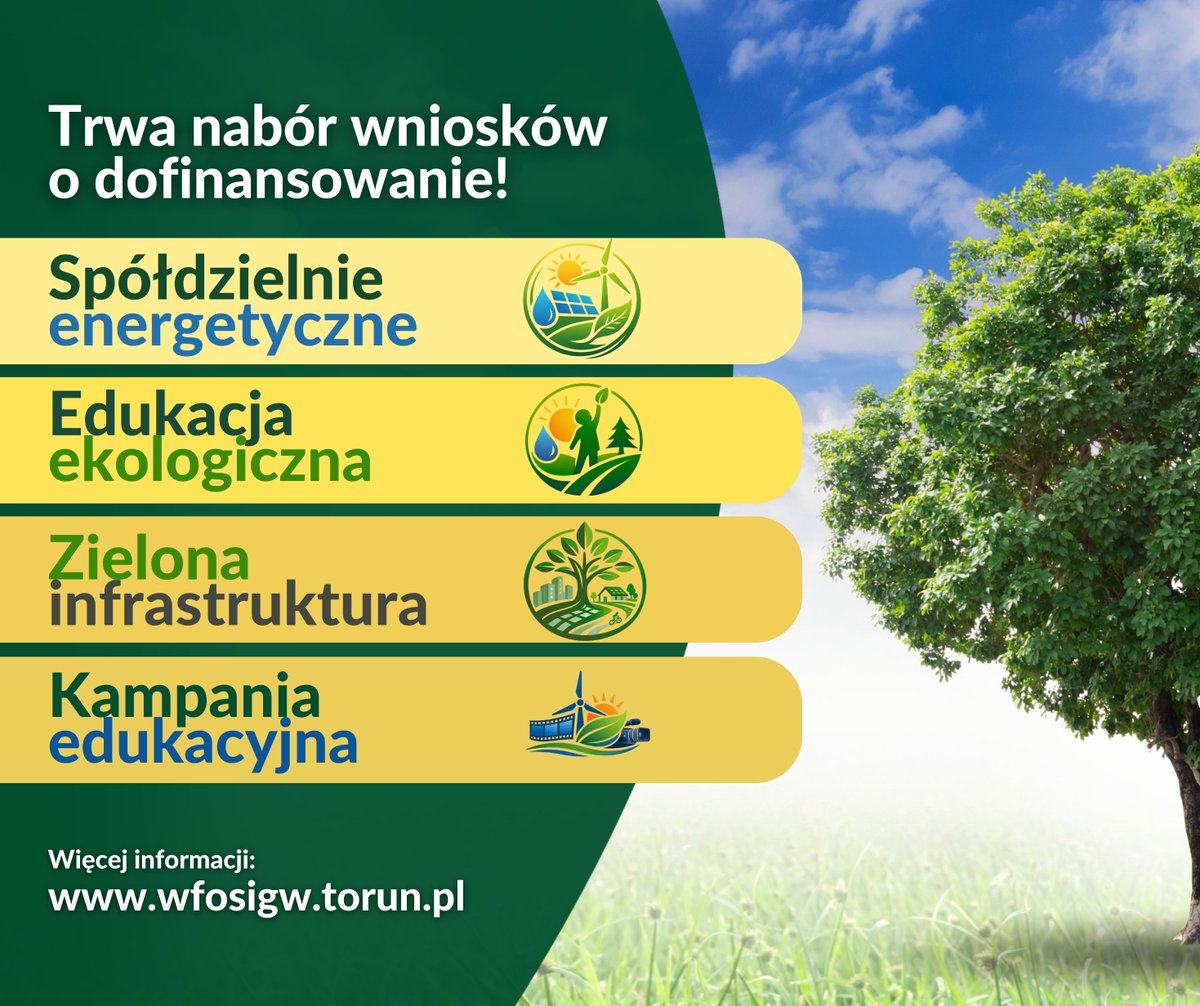 Trwa nabór wniosków o dofinansowanie!

Spółdzielnie energetyczne

Edukacja ekologiczna

Zielona infrastruktura

Kampania edukacyjna

Więcej informacji:
www.wfosigw.torun.pl